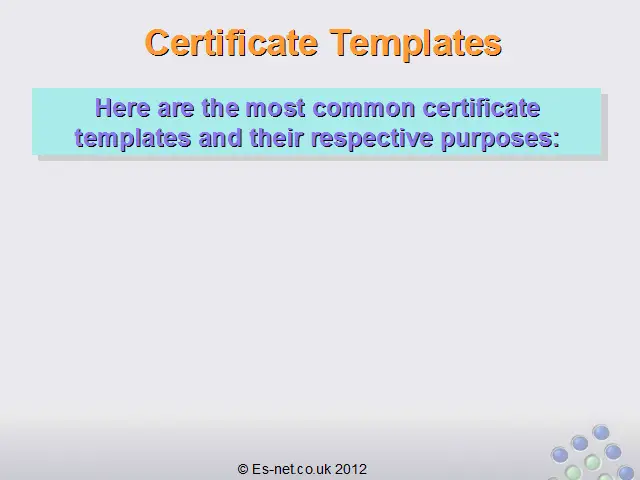 Certificate Templates

Here are the most common certificate templates and their respective purposes:

© Es-net.co.uk 2012